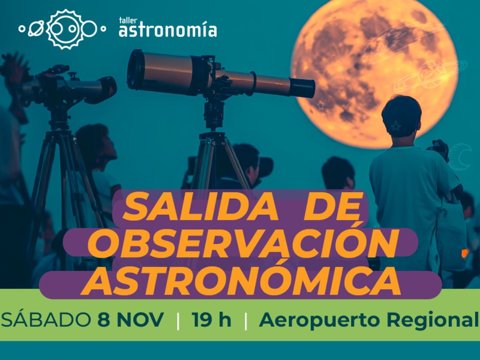 taller
astronomía

SALIDA DE OBSERVACIÓN ASTRONÓMICA

SÁBADO 8 NOV | 19 h | Aeropuerto Regional